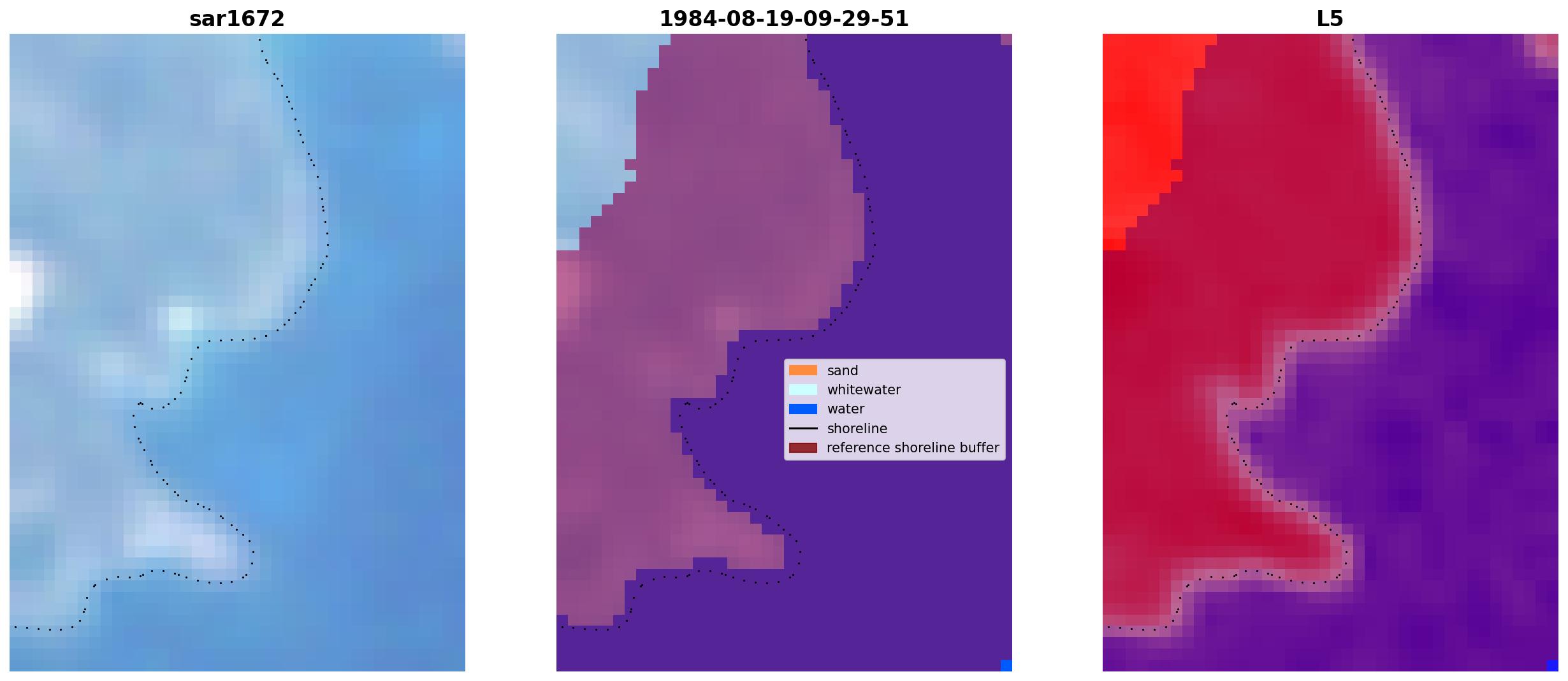 sar1672

1984-08-19-09-29-51

sand
whitewater
water
shoreline
reference shoreline buffer

L5